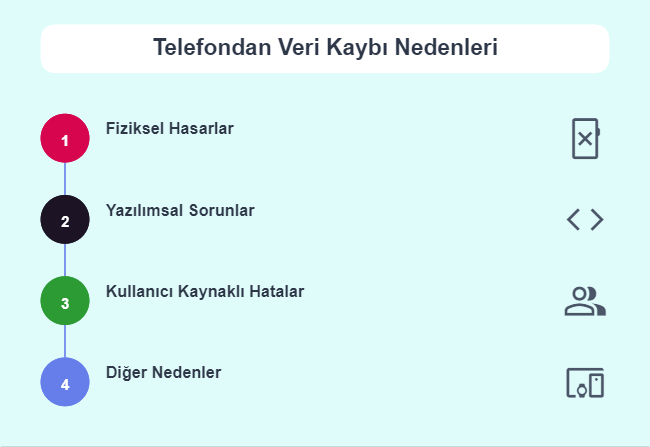 Telefondan Veri Kaybı Nedenleri

1
Fiziksel Hasarlar

2
Yazılımsal Sorunlar

3
Kullanıcı Kaynaklı Hatalar

4
Diğer Nedenler